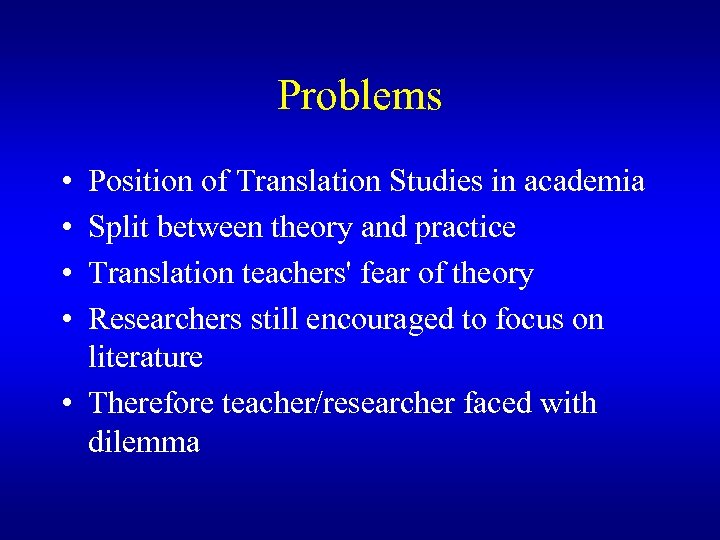 Problems

• Position of Translation Studies in academia
• Split between theory and practice
• Translation teachers' fear of theory
• Researchers still encouraged to focus on literature
• Therefore teacher/researcher faced with dilemma